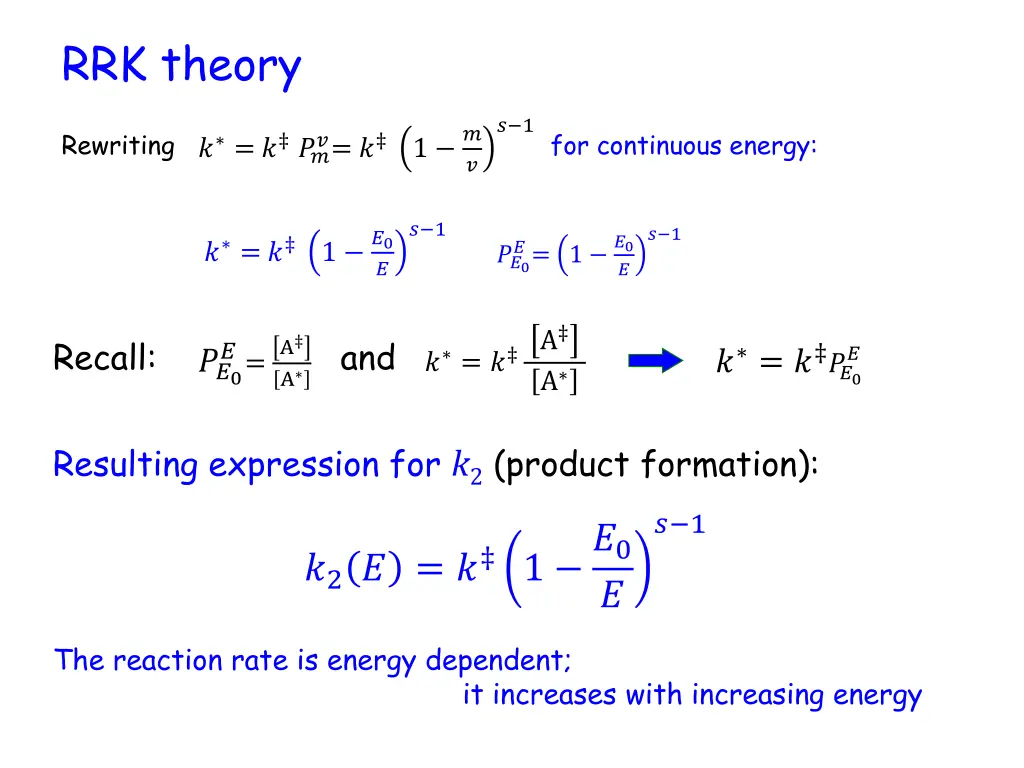 RRK theory

Rewriting $k^* = k^\ddagger P_m^v = k^\ddagger \left(1 - \frac{m}{v}\right)^{s-1}$ for continuous energy:

$k^* = k^\ddagger \left(1 - \frac{E_0}{E}\right)^{s-1}$ $P_{E_0}^E = \left(1 - \frac{E_0}{E}\right)^{s-1}$

Recall: $P_{E_0}^E = \frac{[A^\ddagger]}{[A^*]}$ and $k^* = k^\ddagger \frac{[A^\ddagger]}{[A^*]}$ $k^* = k^\ddagger P_{E_0}^E$

Resulting expression for $k_2$ (product formation):

$k_2(E) = k^\ddagger \left(1 - \frac{E_0}{E}\right)^{s-1}$

The reaction rate is energy dependent;
it increases with increasing energy